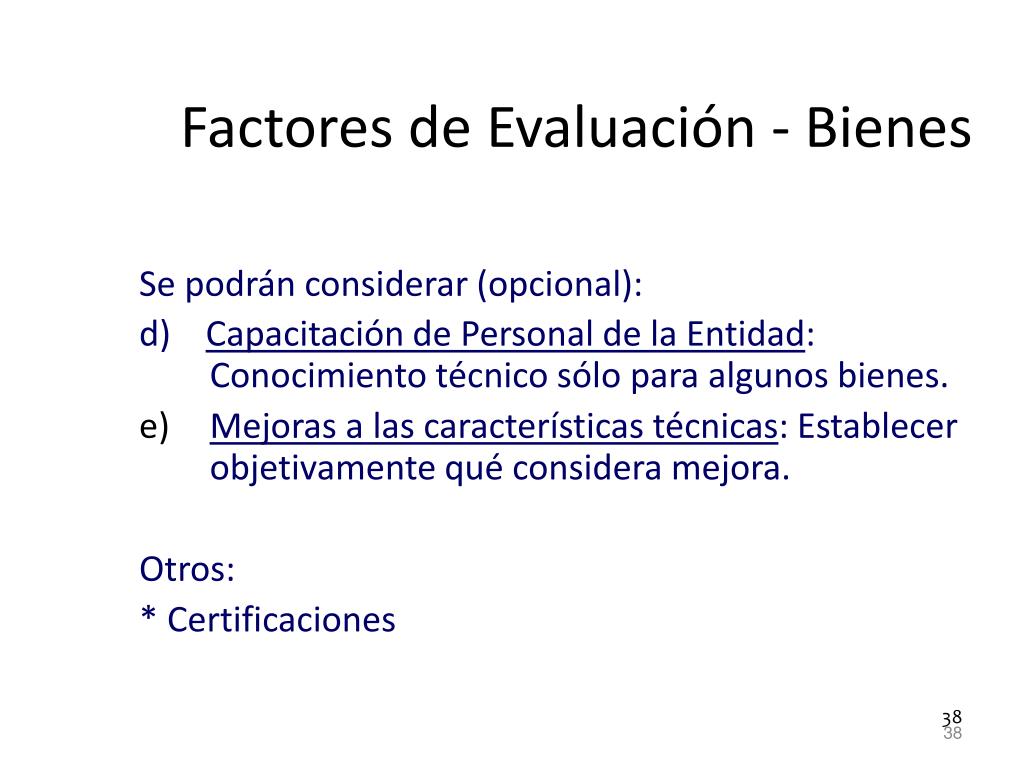 Factores de Evaluación - Bienes

Se podrán considerar (opcional):

d) Capacitación de Personal de la Entidad: Conocimiento técnico sólo para algunos bienes.

e) Mejoras a las características técnicas: Establecer objetivamente qué considera mejora.

Otros:

* Certificaciones

38
38